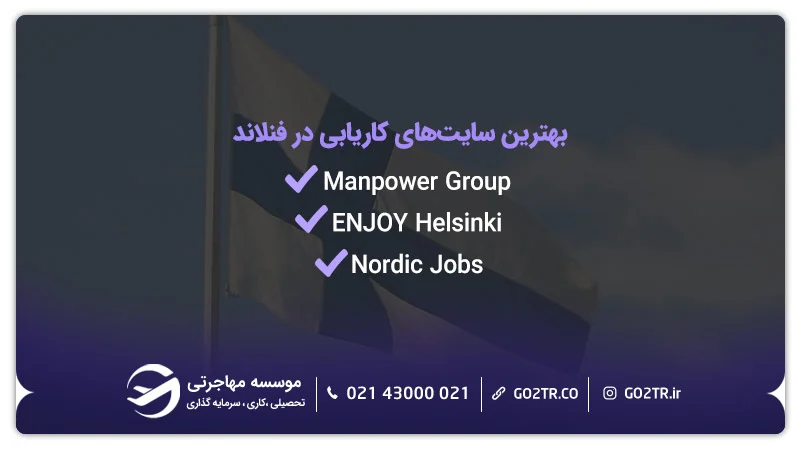 بهترین سایت‌های کاریابی در فنلاند

Manpower Group

ENJOY Helsinki

Nordic Jobs

موسسه مهاجرتی
تحصیلی ،کاری ، سرمایه گذاری

021 43000 021

GO2TR.CO

GO2TR.ir